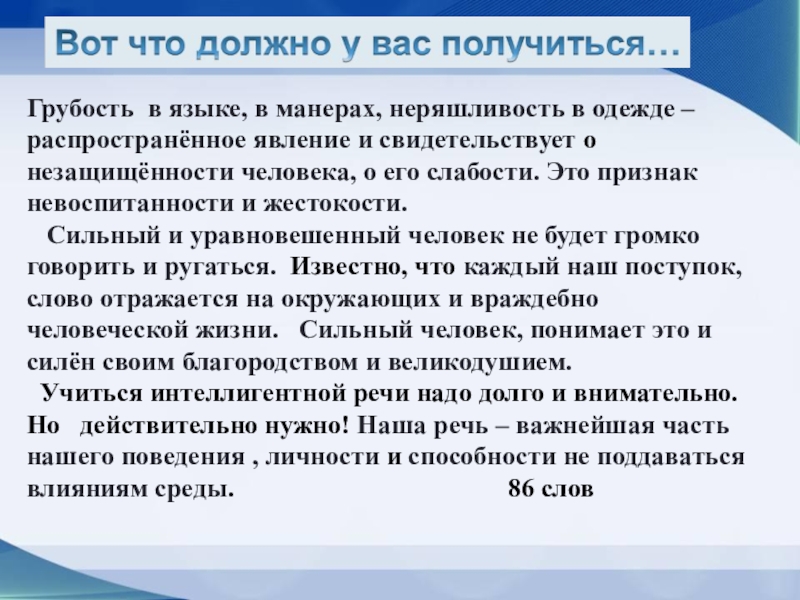 Вот что должно у вас получиться…

Грубость в языке, в манерах, неряшливость в одежде – распространённое явление и свидетельствует о незащищённости человека, о его слабости. Это признак невоспитанности и жестокости.

Сильный и уравновешенный человек не будет громко говорить и ругаться. Известно, что каждый наш поступок, слово отражается на окружающих и враждебно человеческой жизни. Сильный человек, понимает это и силён своим благородством и великодушием.

Учиться интеллигентной речи надо долго и внимательно. Но действительно нужно! Наша речь – важнейшая часть нашего поведения , личности и способности не поддаваться влияниям среды. 86 слов